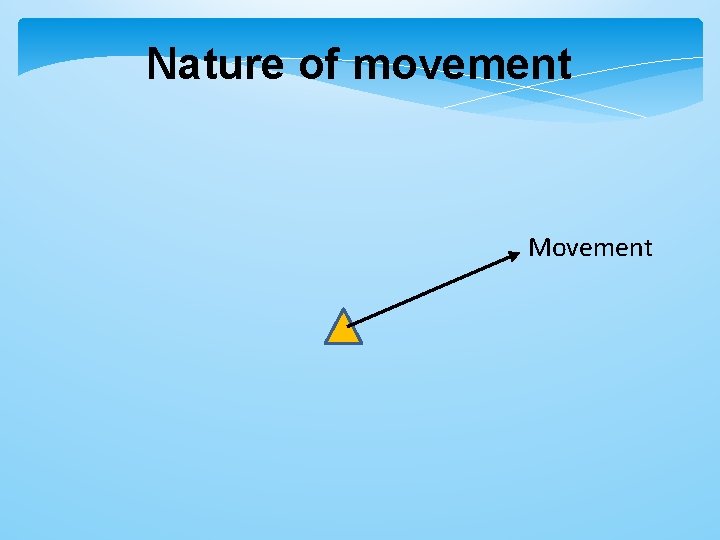 Nature of movement

Movement